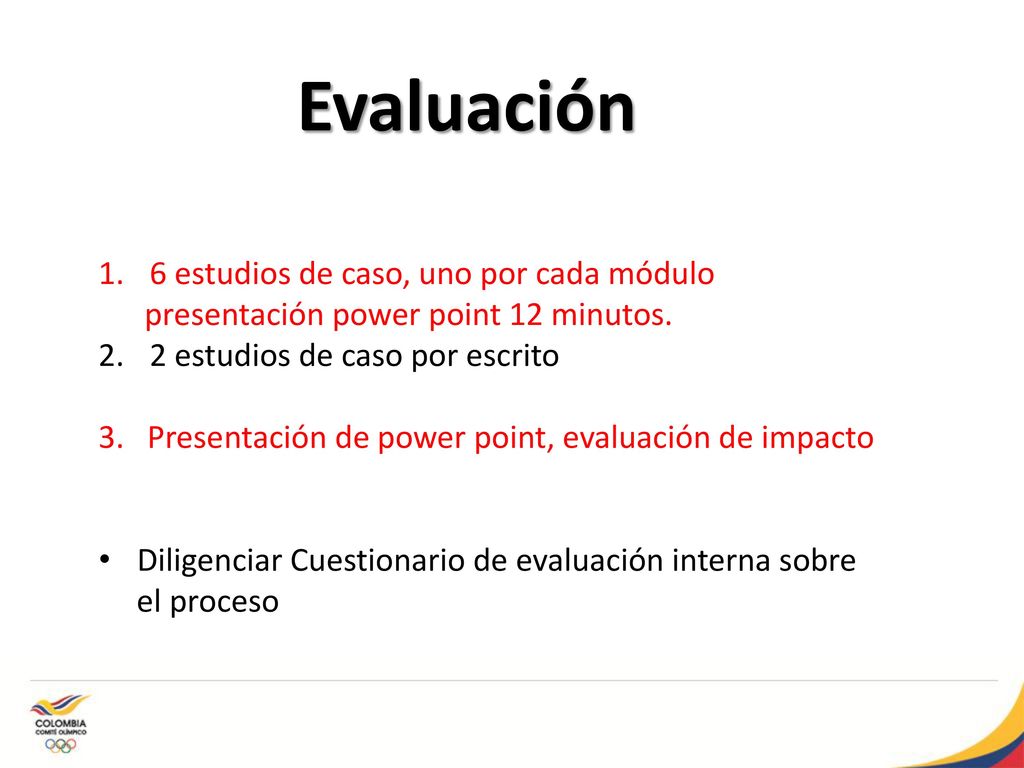 Evaluación

1. 6 estudios de caso, uno por cada módulo presentación power point 12 minutos.
2. 2 estudios de caso por escrito

3. Presentación de power point, evaluación de impacto

• Diligenciar Cuestionario de evaluación interna sobre el proceso

COLOMBIA
COMITÉ OLÍMPICO